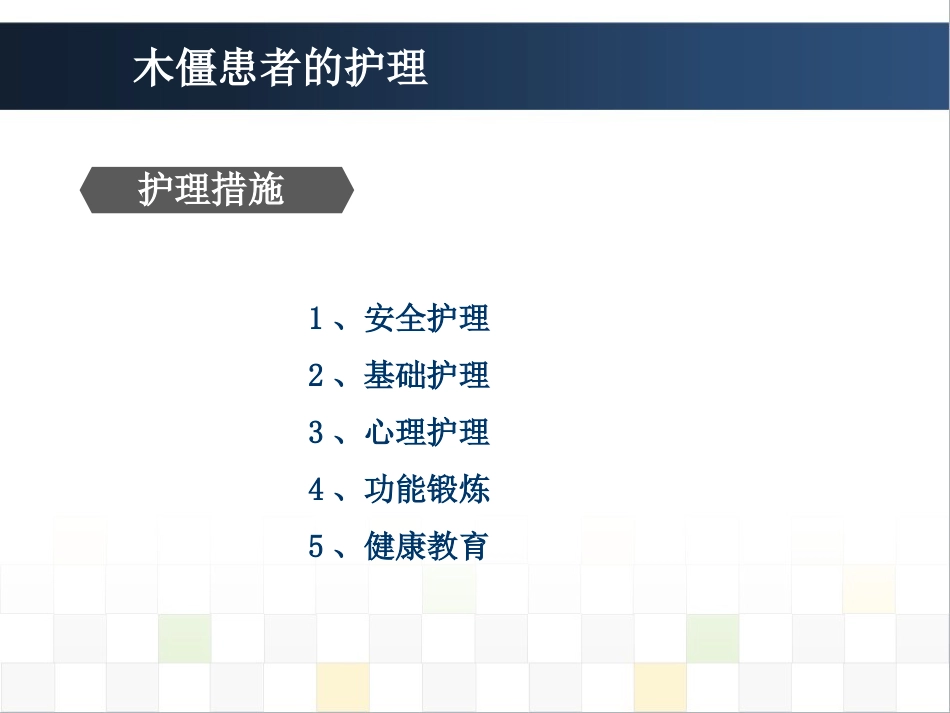 木僵患者的护理

护理措施

1、安全护理

2、基础护理

3、心理护理

4、功能锻炼

5、健康教育